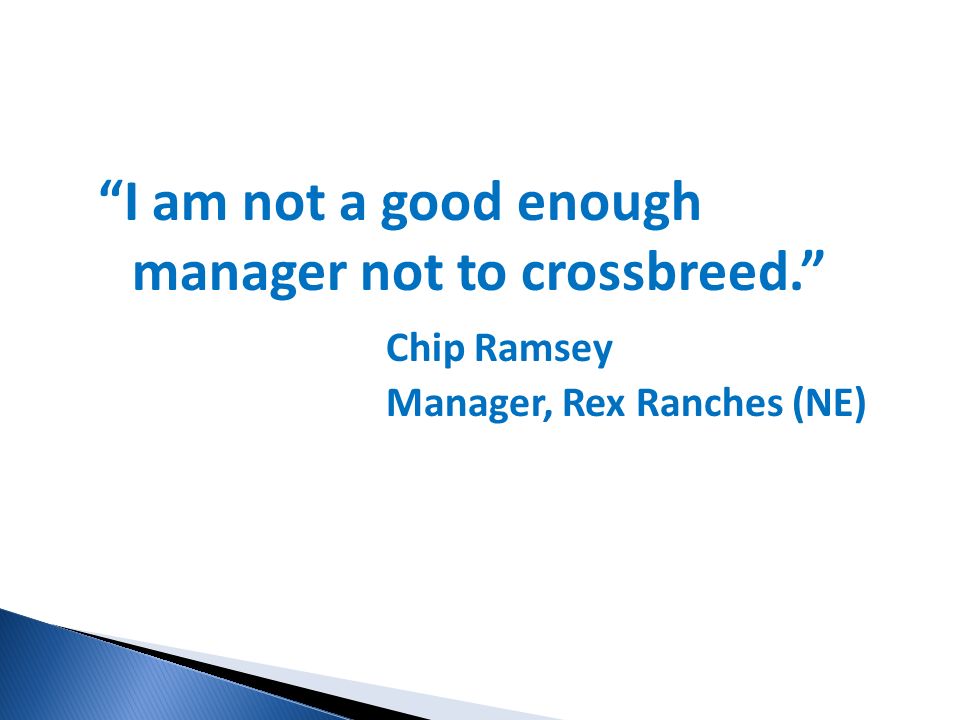 “I am not a good enough manager not to crossbreed.”

Chip Ramsey
Manager, Rex Ranches (NE)